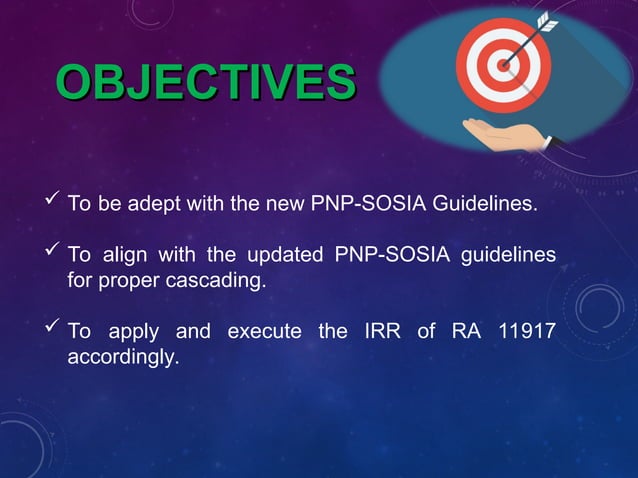 OBJECTIVES

✓ To be adept with the new PNP-SOSIA Guidelines.

✓ To align with the updated PNP-SOSIA guidelines for proper cascading.

✓ To apply and execute the IRR of RA 11917 accordingly.